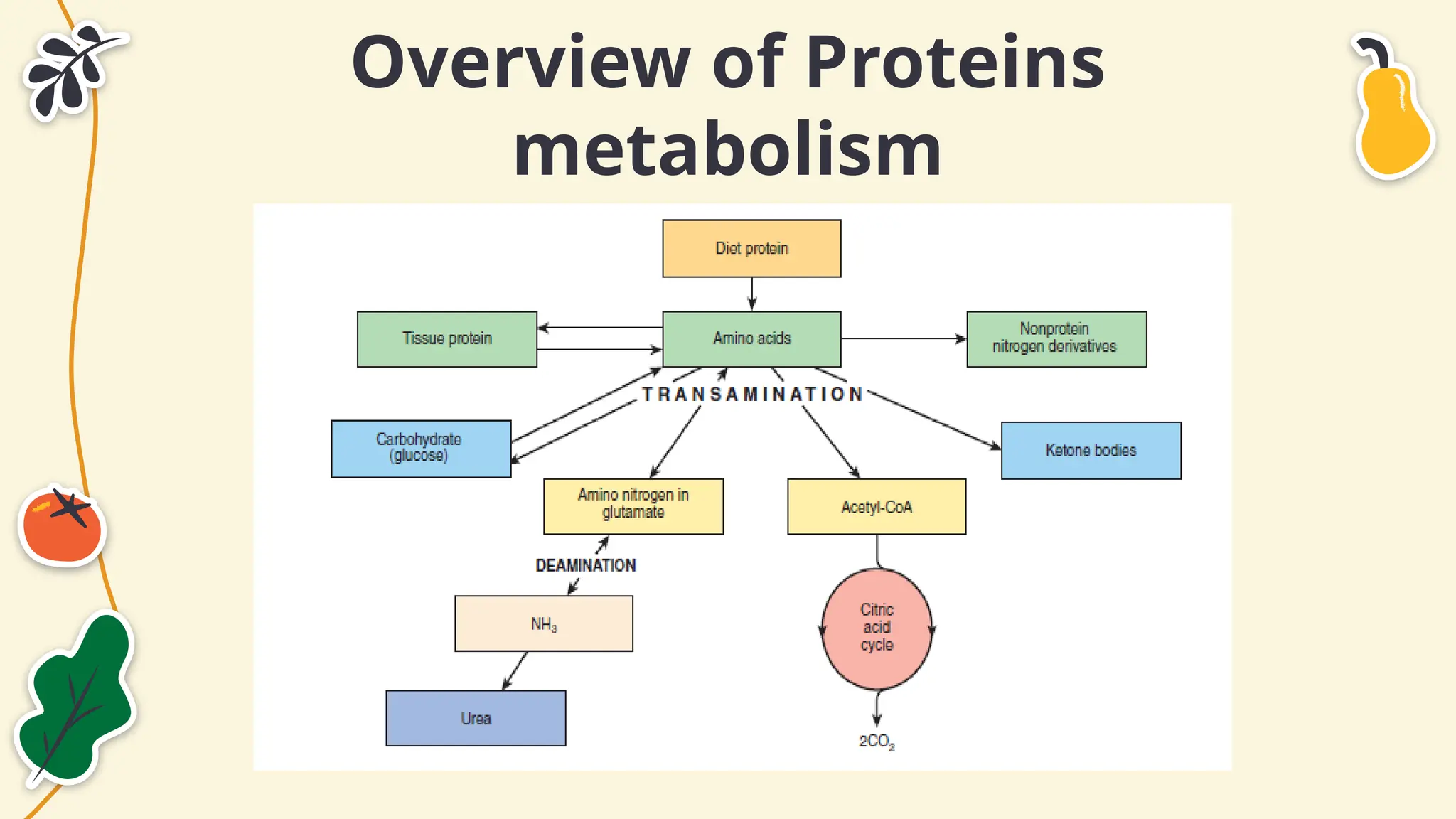 Overview of Proteins metabolism

Diet protein

Tissue protein

Amino acids

Nonprotein nitrogen derivatives

TRANSAMINATION

Carbohydrate (glucose)

Ketone bodies

Amino nitrogen in glutamate

Acetyl-CoA

DEAMINATION

$NH_3$

Citric acid cycle

Urea

$2CO_2$